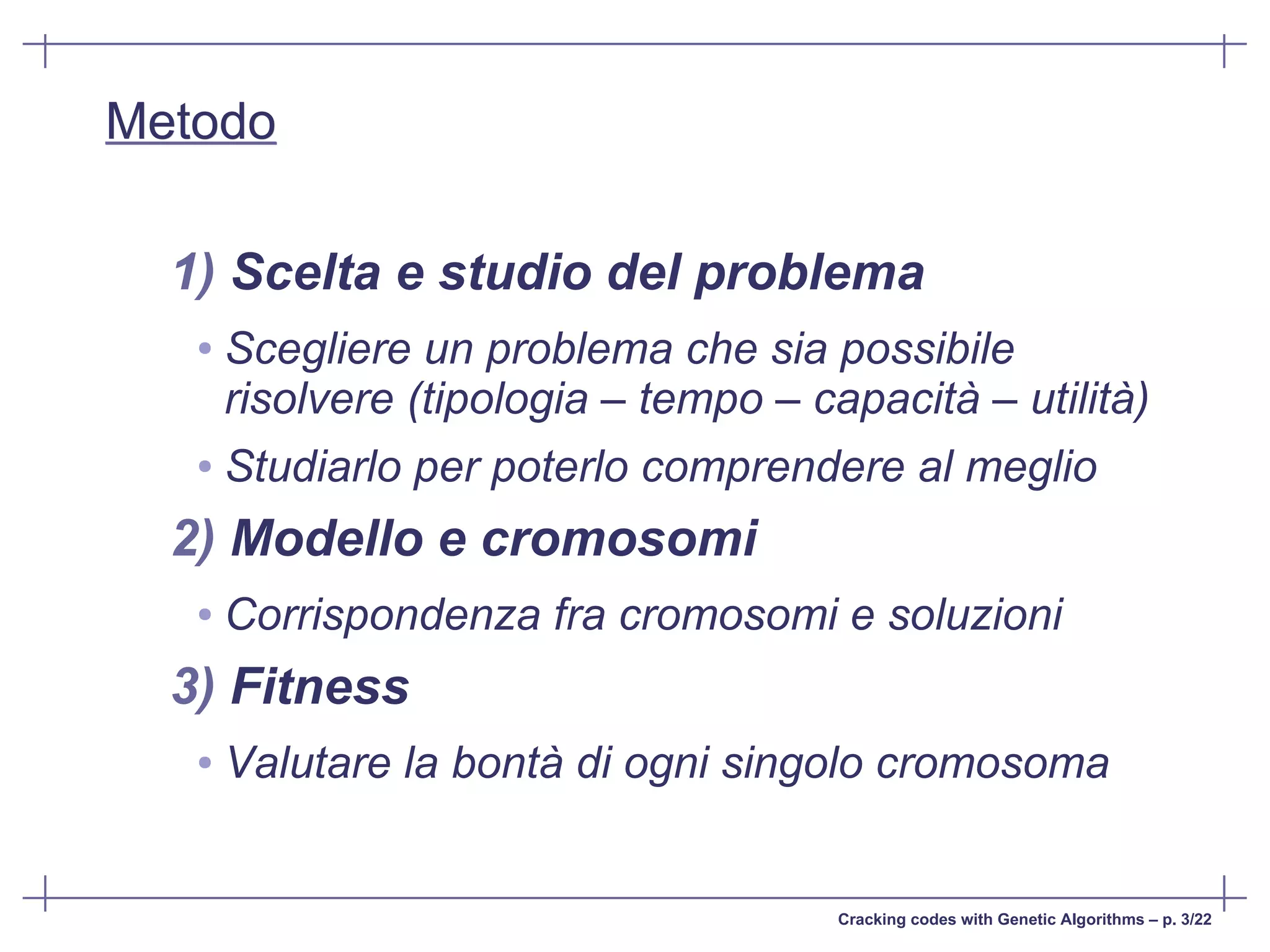 Metodo

1) Scelta e studio del problema

• Scegliere un problema che sia possibile risolvere (tipologia – tempo – capacità – utilità)

• Studiarlo per poterlo comprendere al meglio

2) Modello e cromosomi

• Corrispondenza fra cromosomi e soluzioni

3) Fitness

• Valutare la bontà di ogni singolo cromosoma

Cracking codes with Genetic Algorithms – p. 3/22